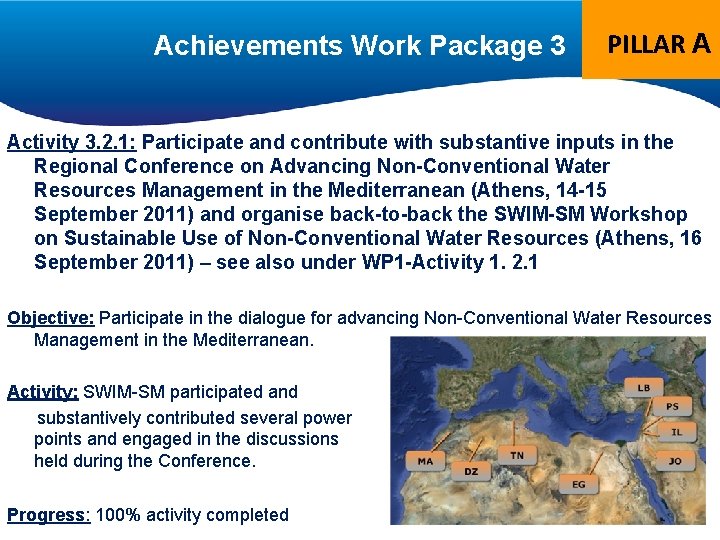 Achievements Work Package 3

PILLAR A

Activity 3.2.1: Participate and contribute with substantive inputs in the Regional Conference on Advancing Non-Conventional Water Resources Management in the Mediterranean (Athens, 14-15 September 2011) and organise back-to-back the SWIM-SM Workshop on Sustainable Use of Non-Conventional Water Resources (Athens, 16 September 2011) – see also under WP1-Activity 1. 2.1

Objective: Participate in the dialogue for advancing Non-Conventional Water Resources Management in the Mediterranean.

Activity: SWIM-SM participated and substantively contributed several power points and engaged in the discussions held during the Conference.

Progress: 100% activity completed

LB
PS
IL
JO
MA
DZ
TN
EG